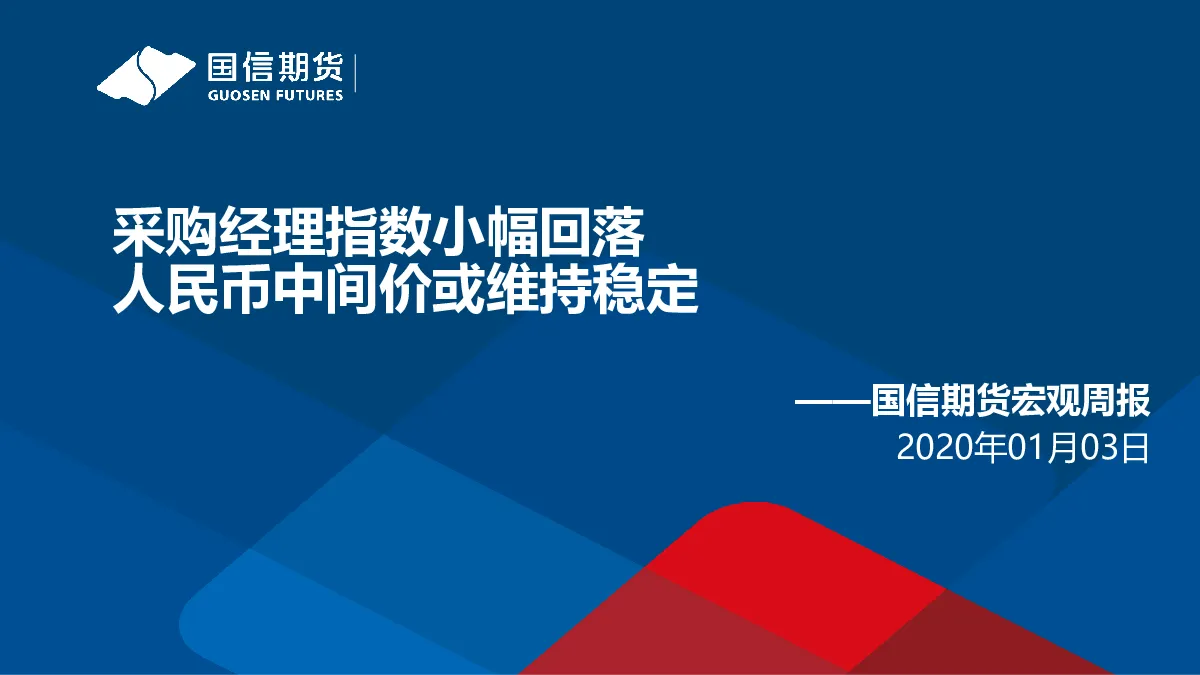 国信期货
GUOSEN FUTURES

采购经理指数小幅回落
人民币中间价或维持稳定

——国信期货宏观周报
2020年01月03日